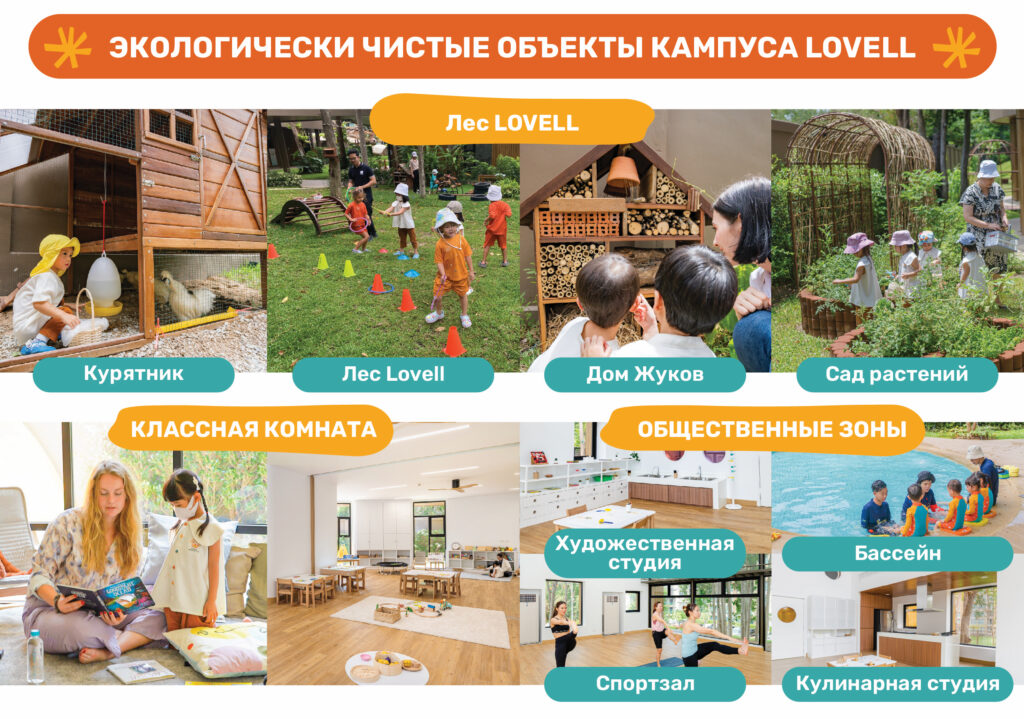 ЭКОЛОГИЧЕСКИ ЧИСТЫЕ ОБЪЕКТЫ КАМПУСА LOVELL

Лес LOVELL

Курятник

Лес Lovell

Дом Жуков

Сад растений

КЛАССНАЯ КОМНАТА

ОБЩЕСТВЕННЫЕ ЗОНЫ

Художественная студия

Бассейн

Спортзал

Кулинарная студия